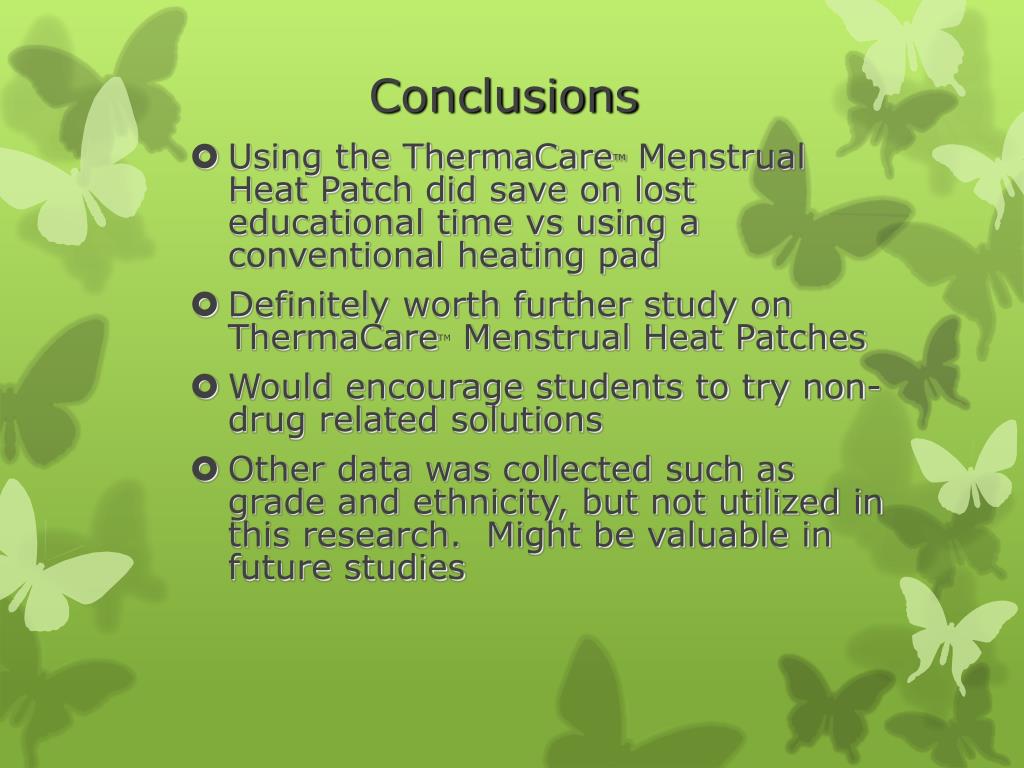 Conclusions

Using the ThermaCare™ Menstrual Heat Patch did save on lost educational time vs using a conventional heating pad

Definitely worth further study on ThermaCare™ Menstrual Heat Patches

Would encourage students to try non-drug related solutions

Other data was collected such as grade and ethnicity, but not utilized in this research.  Might be valuable in future studies